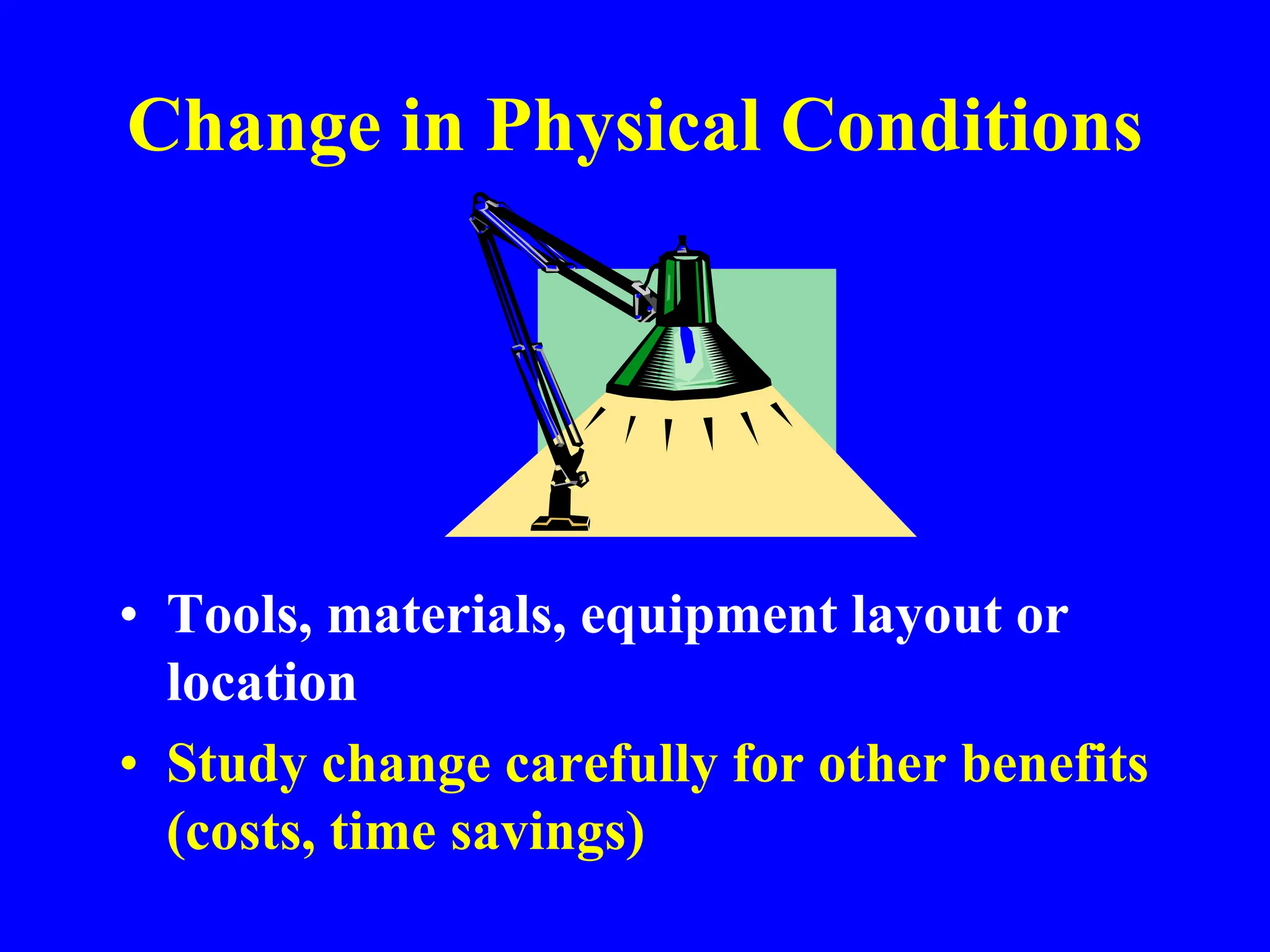 Change in Physical Conditions

• Tools, materials, equipment layout or location

• Study change carefully for other benefits (costs, time savings)